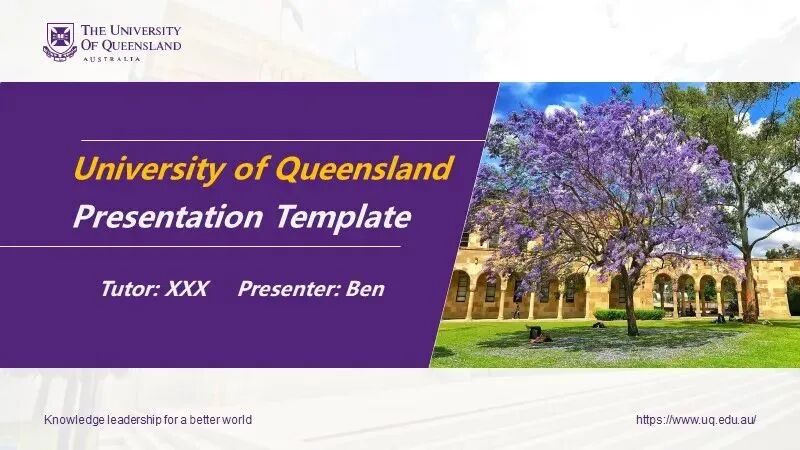 THE UNIVERSITY OF QUEENSLAND
AUSTRALIA

University of Queensland
Presentation Template

Tutor: XXX Presenter: Ben

Knowledge leadership for a better world

https://www.uq.edu.au/